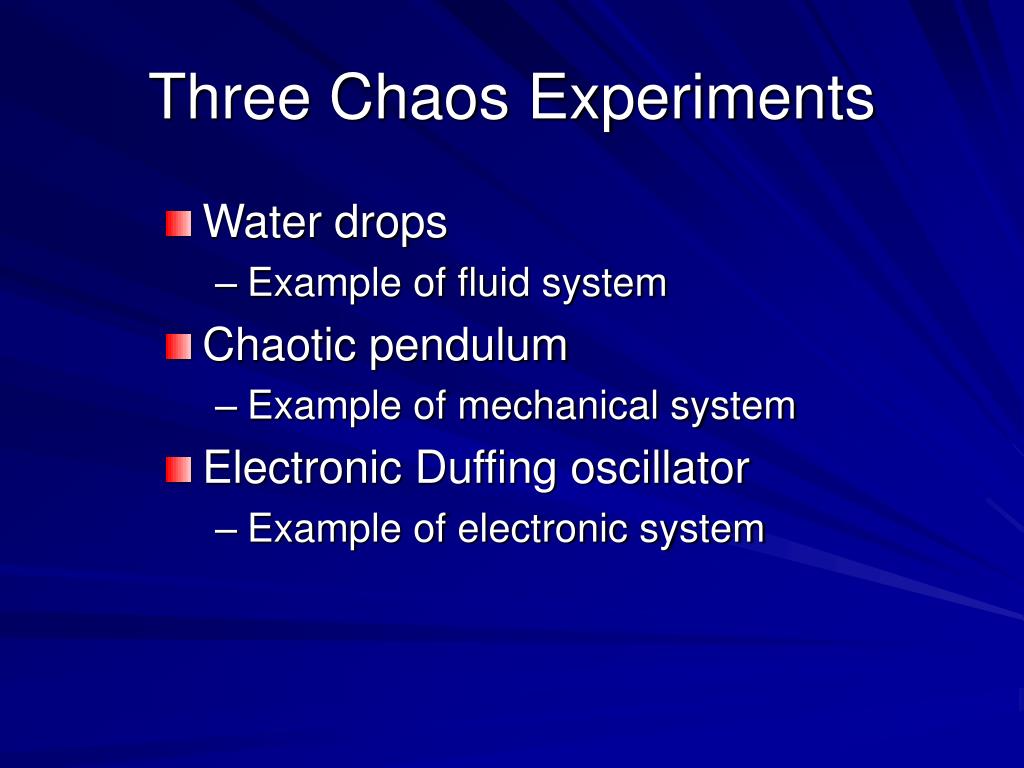 Three Chaos Experiments

Water drops
– Example of fluid system

Chaotic pendulum
– Example of mechanical system

Electronic Duffing oscillator
– Example of electronic system